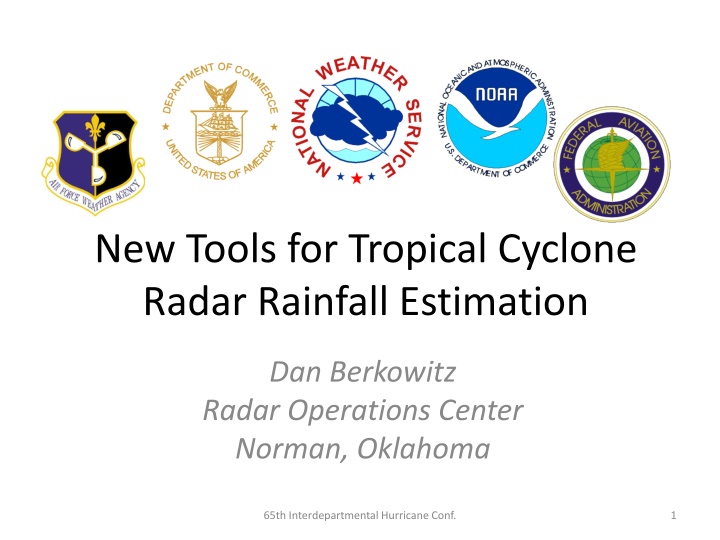 AIR FORCE WEATHER AGENCY

DEPARTMENT OF COMMERCE
UNITED STATES OF AMERICA

NATIONAL WEATHER SERVICE

NATIONAL OCEANIC AND ATMOSPHERIC ADMINISTRATION
NOAA
U.S. DEPARTMENT OF COMMERCE

FEDERAL AVIATION ADMINISTRATION

New Tools for Tropical Cyclone Radar Rainfall Estimation

Dan Berkowitz
Radar Operations Center
Norman, Oklahoma

65th Interdepartmental Hurricane Conf.

1